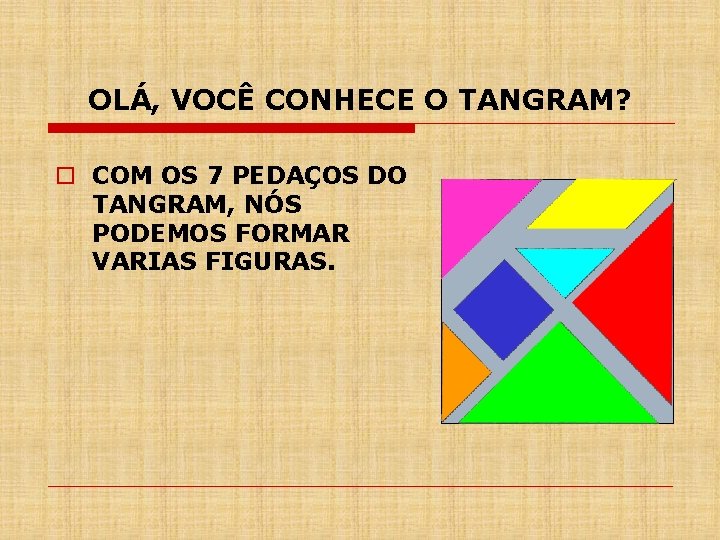 OLÁ, VOCÊ CONHECE O TANGRAM?

COM OS 7 PEDAÇOS DO TANGRAM, NÓS PODEMOS FORMAR VARIAS FIGURAS.